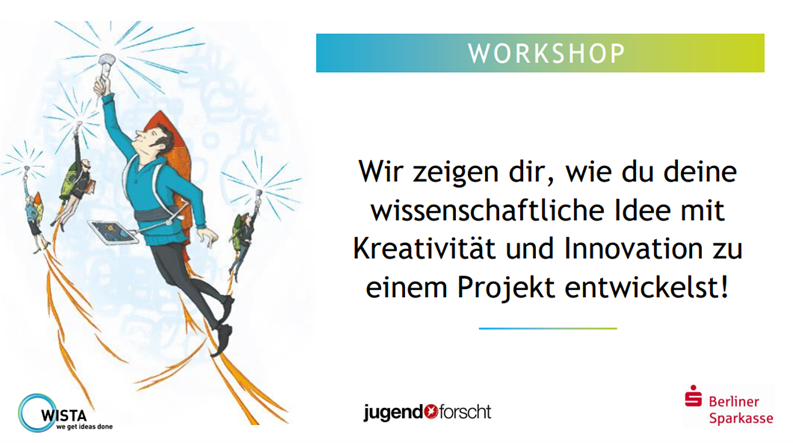 WORKSHOP

Wir zeigen dir, wie du deine wissenschaftliche Idee mit Kreativität und Innovation zu einem Projekt entwickelst!

WISTA
we get ideas done

jugend forscht

Berliner Sparkasse